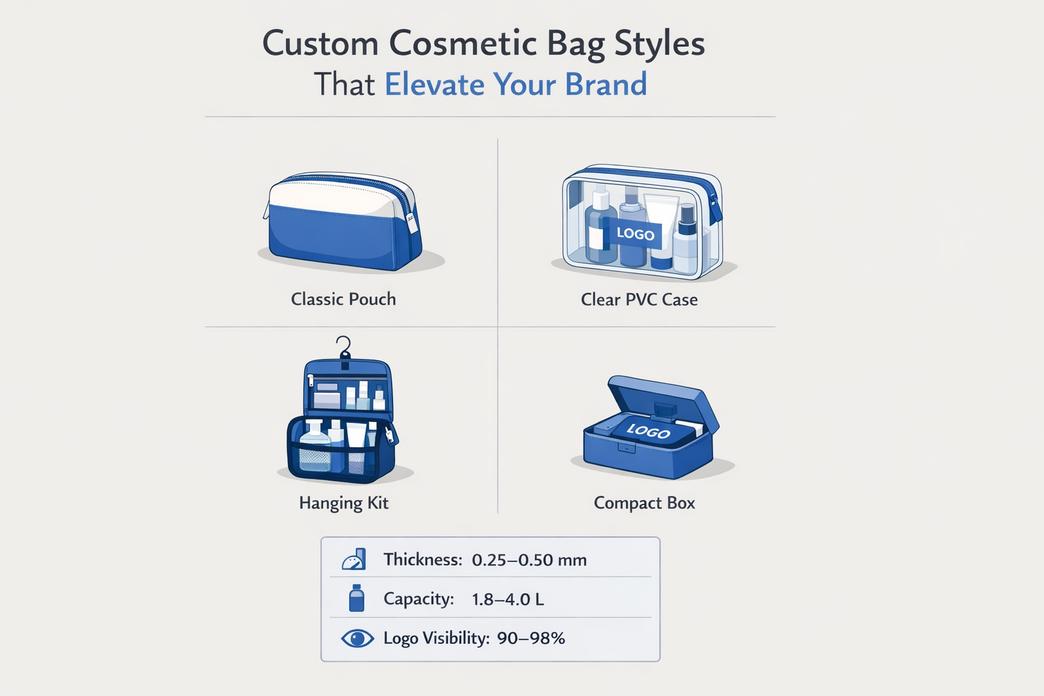 Custom Cosmetic Bag Styles
That Elevate Your Brand

Classic Pouch

LOGO

Clear PVC Case

Hanging Kit

LOGO

Compact Box

Thickness: 0.25–0.50 mm

Capacity: 1.8–4.0 L

Logo Visibility: 90–98%